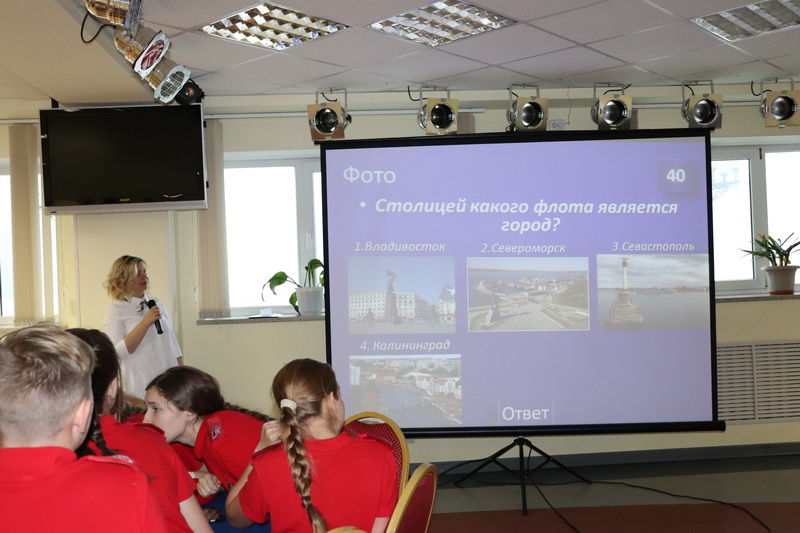 Фото

40

• Столицей какого флота является город?

1.Владивосток

2.Североморск

3.Севастополь

4. Калининград

Ответ